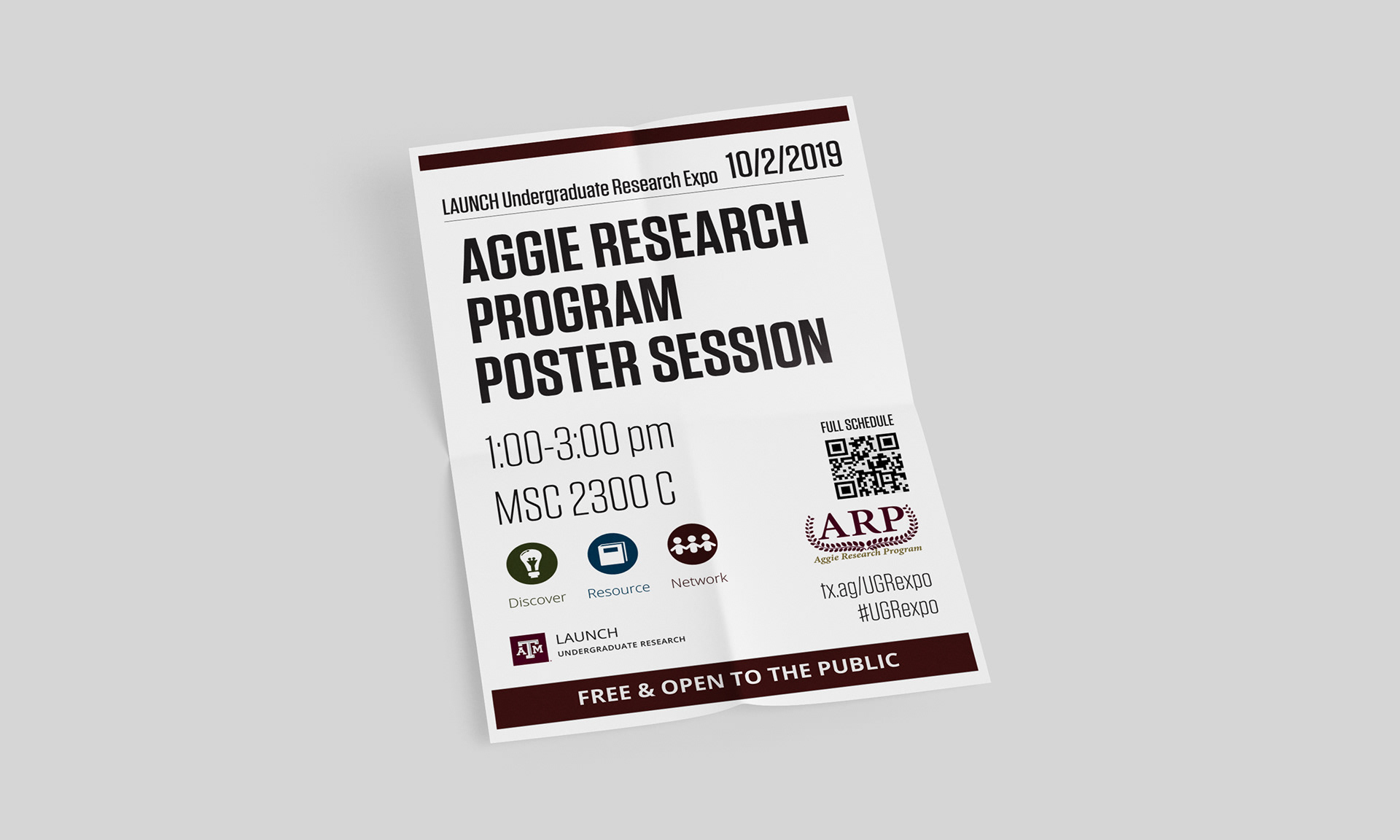 LAUNCH Undergraduate Research Expo 10/2/2019

AGGIE RESEARCH PROGRAM POSTER SESSION

1:00-3:00 pm

MSC 2300 C

Discover Resource Network

FULL SCHEDULE

ARP
Aggie Research Program

tx.ag/UGRexpo
#UGRexpo

ATM LAUNCH UNDERGRADUATE RESEARCH

FREE & OPEN TO THE PUBLIC